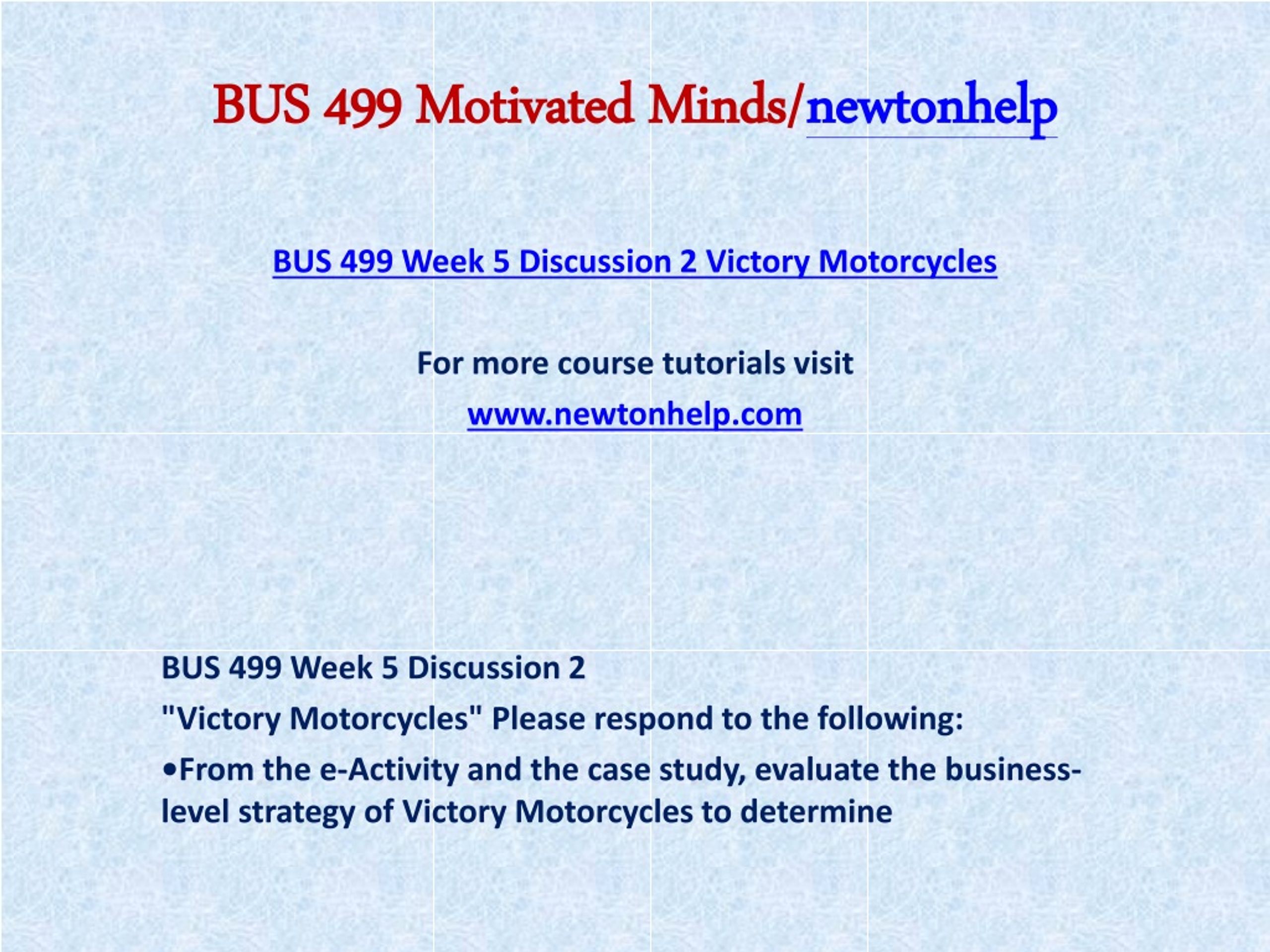 BUS 499 Motivated Minds/newtonhelp

BUS 499 Week 5 Discussion 2 Victory Motorcycles

For more course tutorials visit

www.newtonhelp.com

BUS 499 Week 5 Discussion 2

"Victory Motorcycles" Please respond to the following:

•From the e-Activity and the case study, evaluate the business-level strategy of Victory Motorcycles to determine